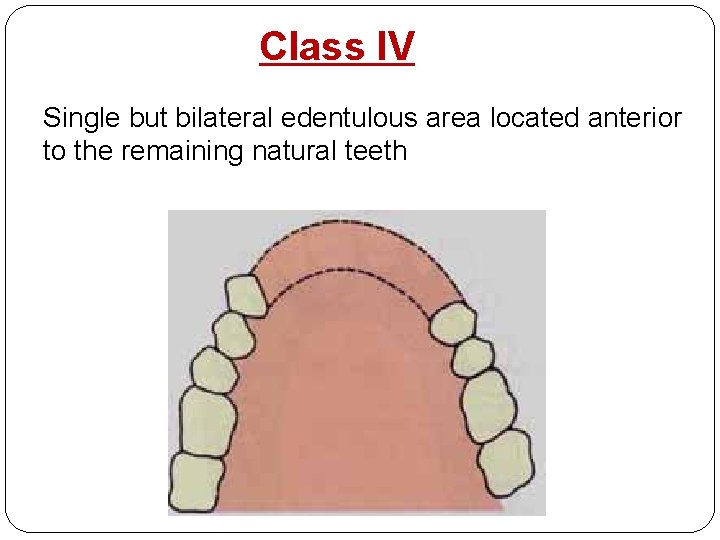 Class IV

Single but bilateral edentulous area located anterior to the remaining natural teeth